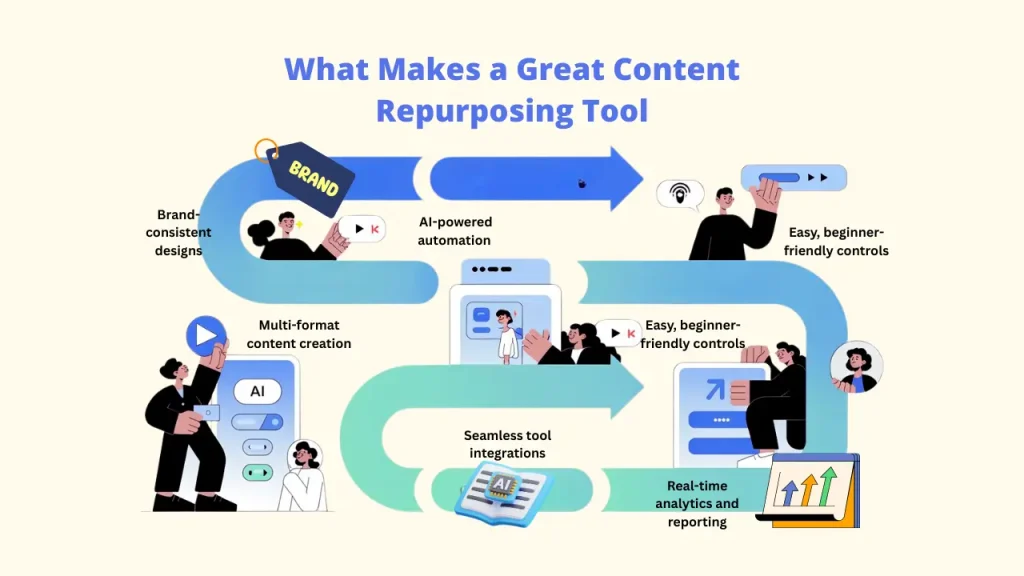 What Makes a Great Content Repurposing Tool

BRAND

Brand-consistent designs

AI-powered automation

Easy, beginner-friendly controls

Multi-format content creation

Easy, beginner-friendly controls

AI

Seamless tool integrations

AI

Real-time analytics and reporting